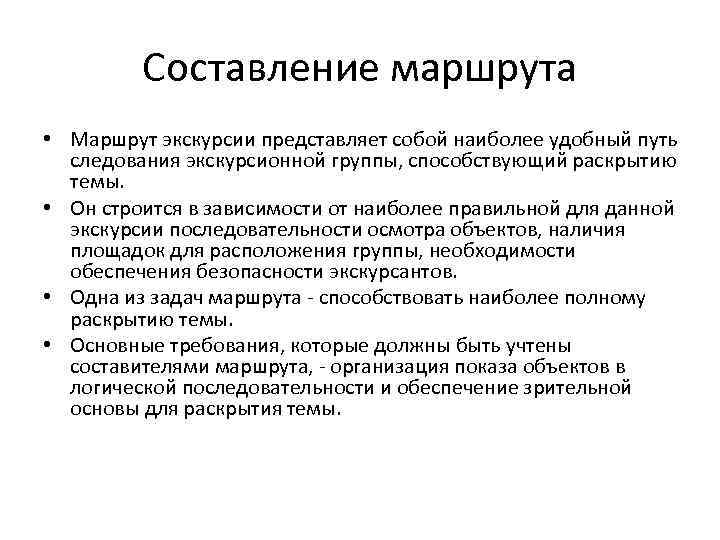 Составление маршрута

• Маршрут экскурсии представляет собой наиболее удобный путь следования экскурсионной группы, способствующий раскрытию темы.
• Он строится в зависимости от наиболее правильной для данной экскурсии последовательности осмотра объектов, наличия площадок для расположения группы, необходимости обеспечения безопасности экскурсантов.
• Одна из задач маршрута - способствовать наиболее полному раскрытию темы.
• Основные требования, которые должны быть учтены составителями маршрута, - организация показа объектов в логической последовательности и обеспечение зрительной основы для раскрытия темы.